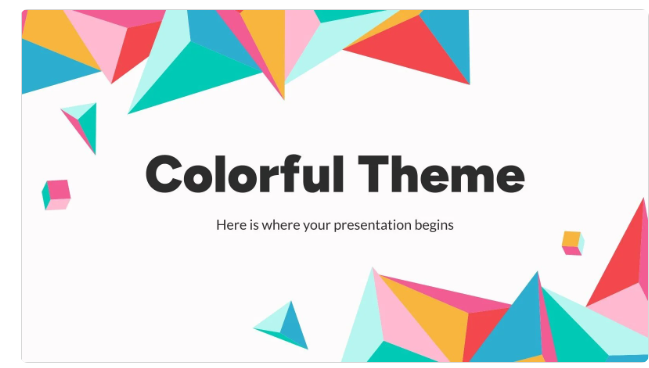 Colorful Theme

Here is where your presentation begins